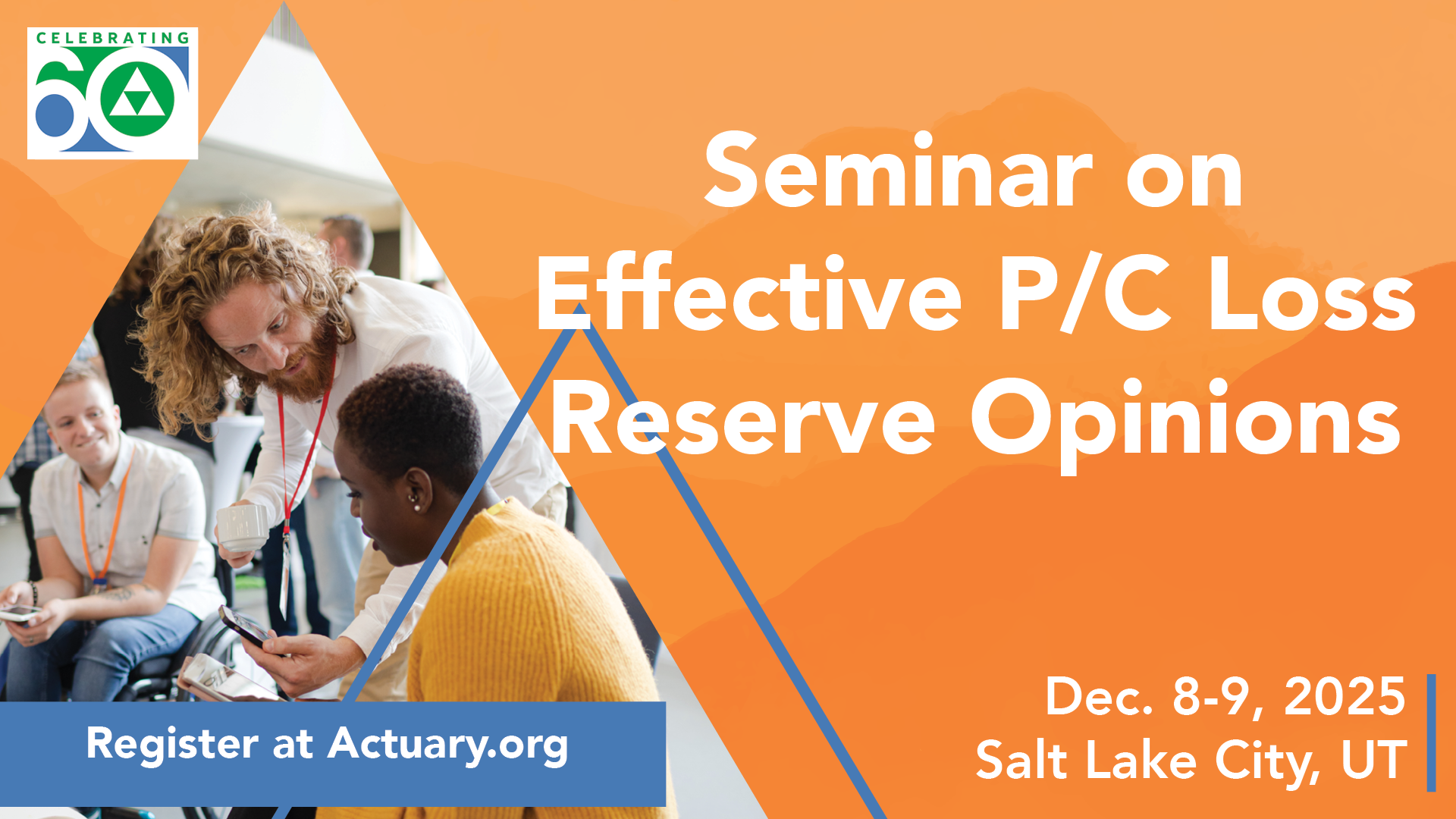 CELEBRATING
60

Seminar on Effective P/C Loss Reserve Opinions

Register at Actuary.org

Dec. 8-9, 2025
Salt Lake City, UT